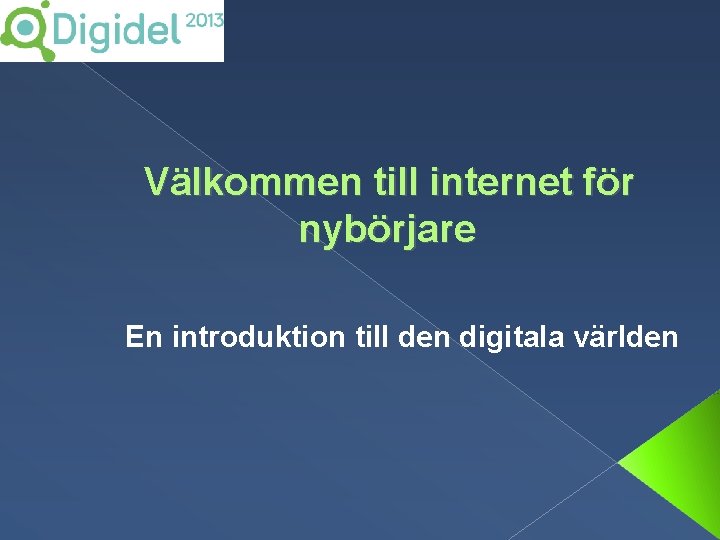 Digidel 2013

Välkommen till internet för nybörjare

En introduktion till den digitala världen